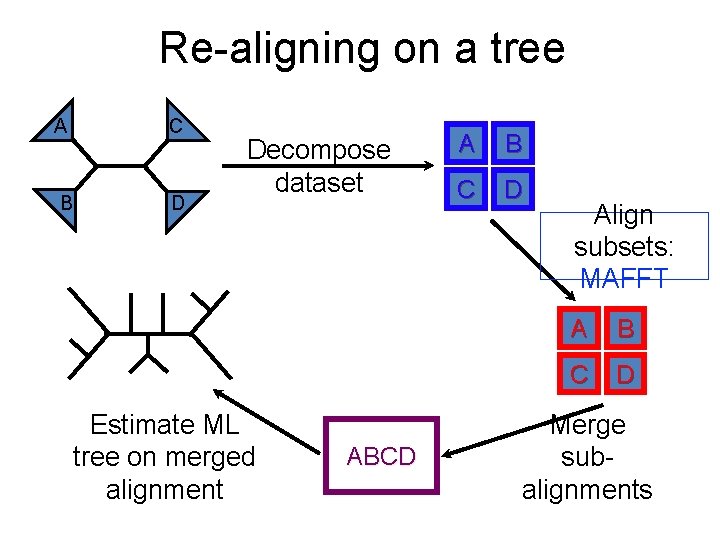 Re-aligning on a tree

A
C
B
D

Decompose dataset

A B
C D

Align subsets: MAFFT

A B
C D

Merge sub-alignments

ABCD

Estimate ML tree on merged alignment